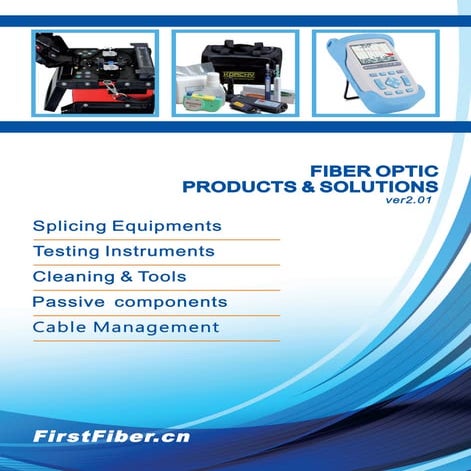 FIBER OPTIC
PRODUCTS & SOLUTIONS
ver2.01

Splicing Equipments

Testing Instruments

Cleaning & Tools

Passive components

Cable Management

FirstFiber.cn